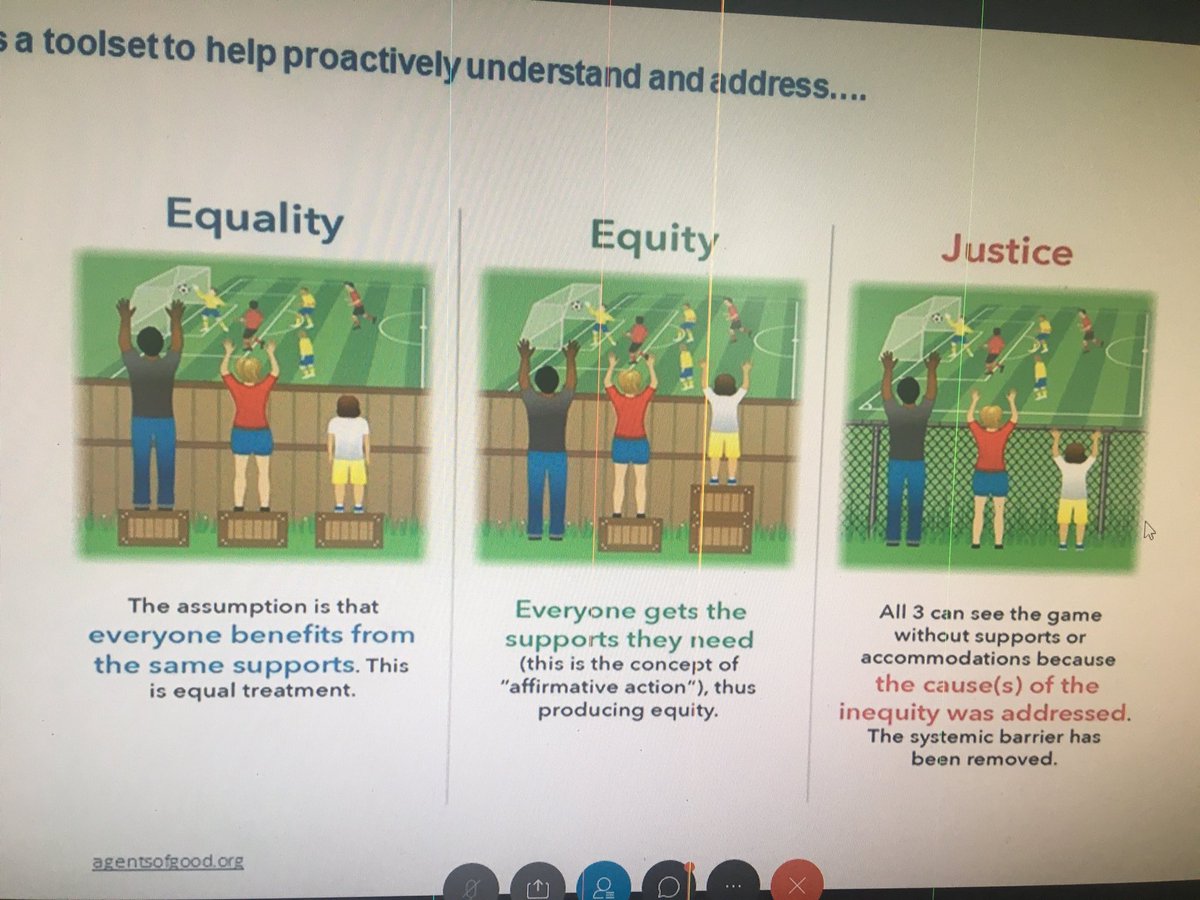 s a toolset to help proactively understand and address....

Equality

The assumption is that everyone benefits from the same supports. This is equal treatment.

Equity

Everyone gets the supports they need (this is the concept of "affirmative action"), thus producing equity.

Justice

All 3 can see the game without supports or accommodations because the cause(s) of the inequity was addressed. The systemic barrier has been removed.

agentsofgood.org